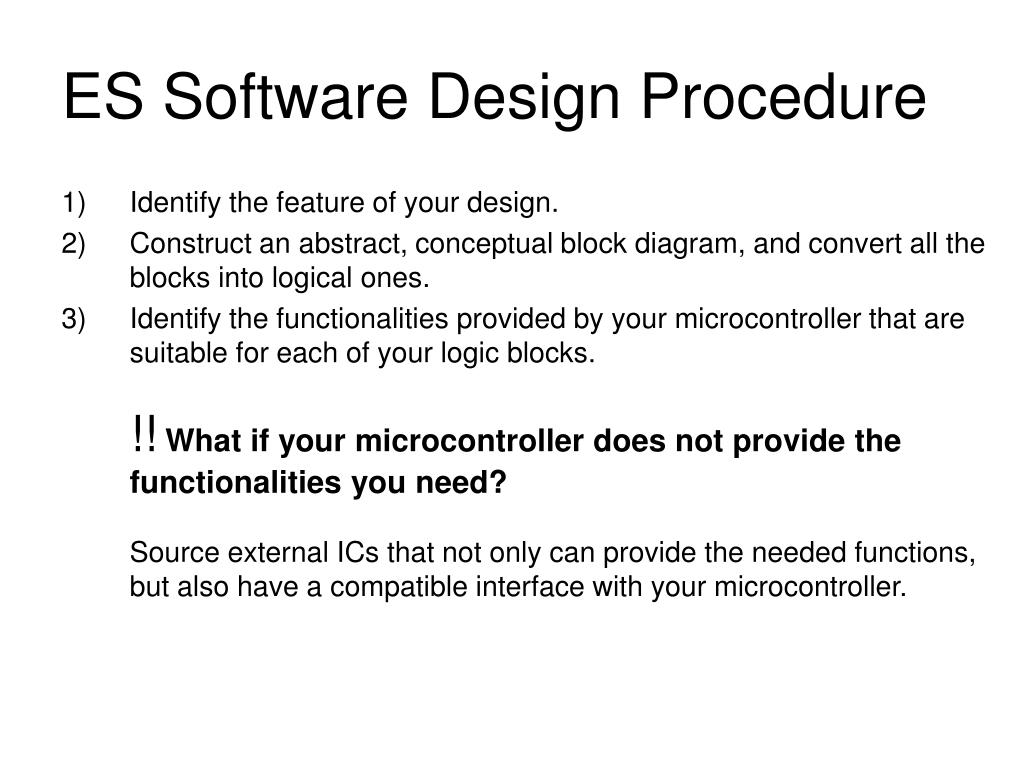 ES Software Design Procedure

1) Identify the feature of your design.
2) Construct an abstract, conceptual block diagram, and convert all the blocks into logical ones.
3) Identify the functionalities provided by your microcontroller that are suitable for each of your logic blocks.

!! What if your microcontroller does not provide the functionalities you need?

Source external ICs that not only can provide the needed functions, but also have a compatible interface with your microcontroller.